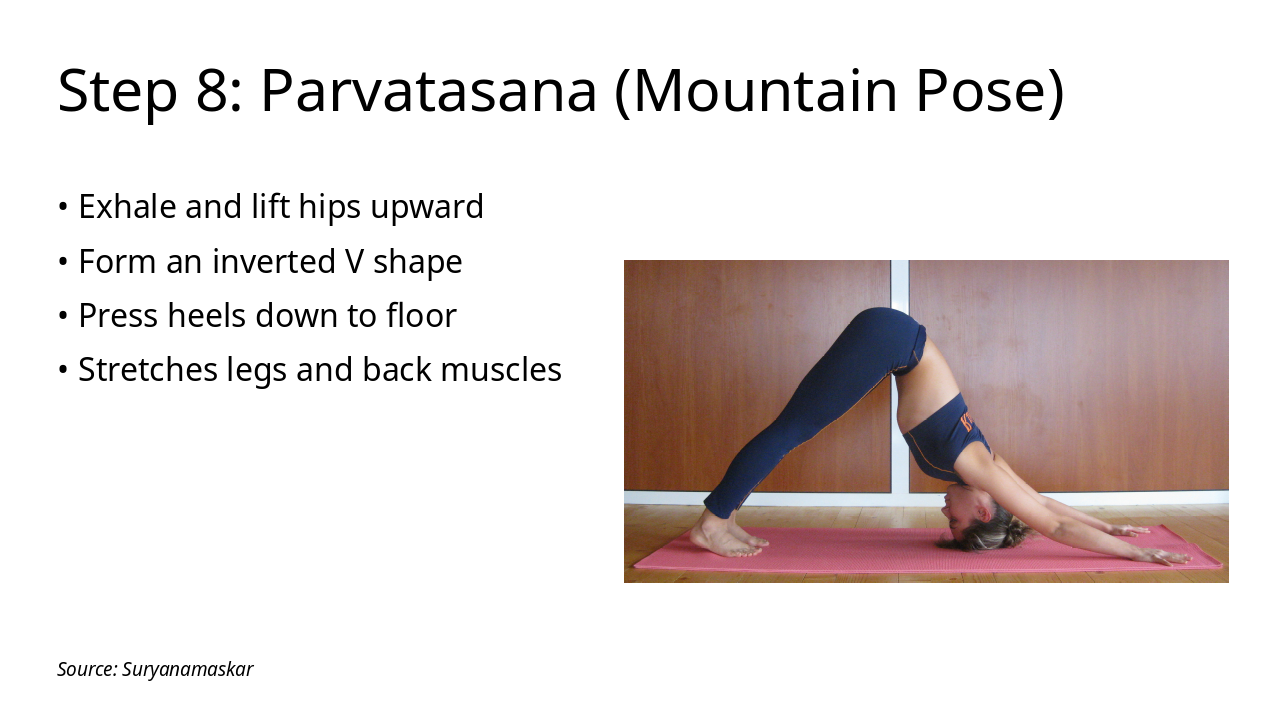 Step 8: Parvatasana (Mountain Pose)

• Exhale and lift hips upward
• Form an inverted V shape
• Press heels down to floor
• Stretches legs and back muscles

Source: Suryanamaskar